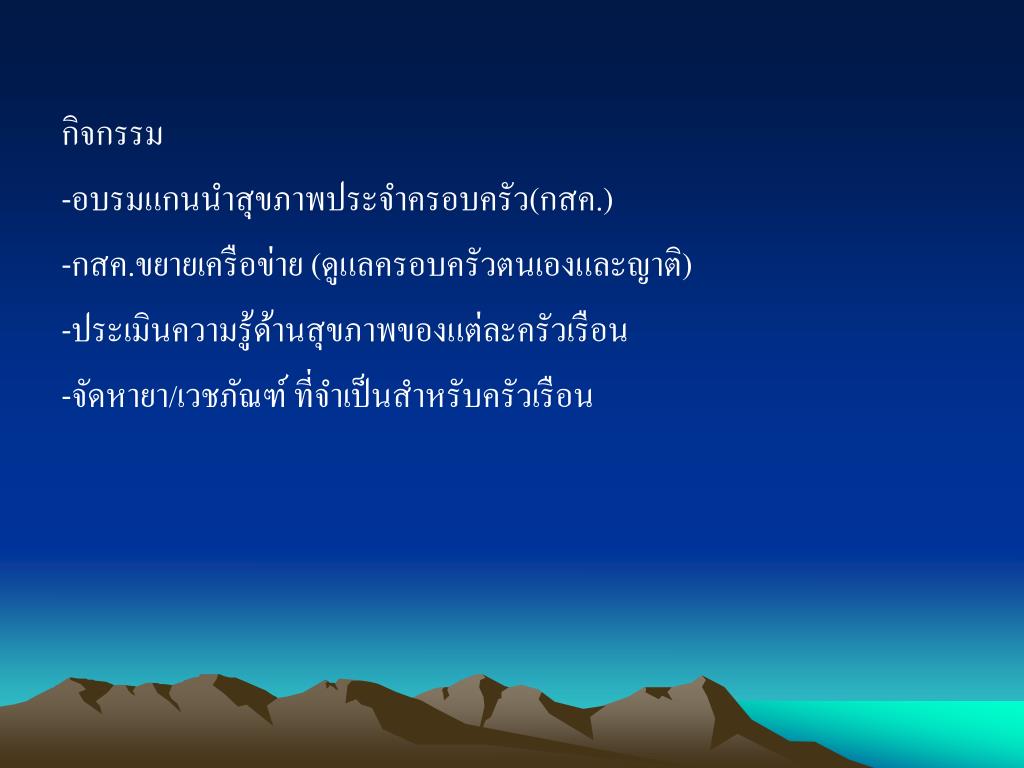 กิจกรรม

-อบรมแกนนำสุขภาพประจำครอบครัว(กสค.)

-กสค.ขยายเครือข่าย (ดูแลครอบครัวตนเองและญาติ)

-ประเมินความรู้ด้านสุขภาพของแต่ละครัวเรือน

-จัดหายา/เวชภัณฑ์ ที่จำเป็นสำหรับครัวเรือน